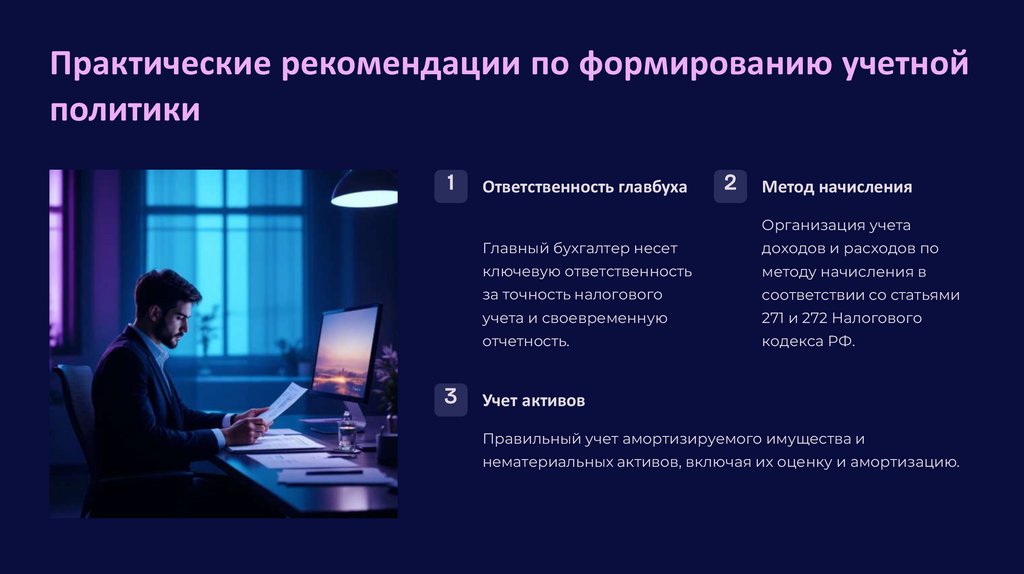 Практические рекомендации по формированию учетной политики

1

Ответственность главбуха

Главный бухгалтер несет ключевую ответственность за точность налогового учета и своевременную отчетность.

2

Метод начисления

Организация учета доходов и расходов по методу начисления в соответствии со статьями 271 и 272 Налогового кодекса РФ.

3

Учет активов

Правильный учет амортизируемого имущества и нематериальных активов, включая их оценку и амортизацию.